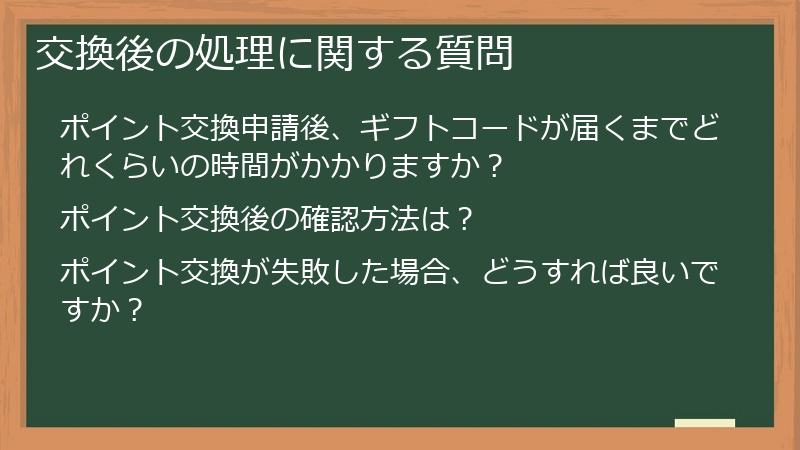 交換後の処理に関する質問

ポイント交換申請後、ギフトコードが届くまでどれくらいの時間がかかりますか？

ポイント交換後の確認方法は？

ポイント交換が失敗した場合、どうすれば良いですか？